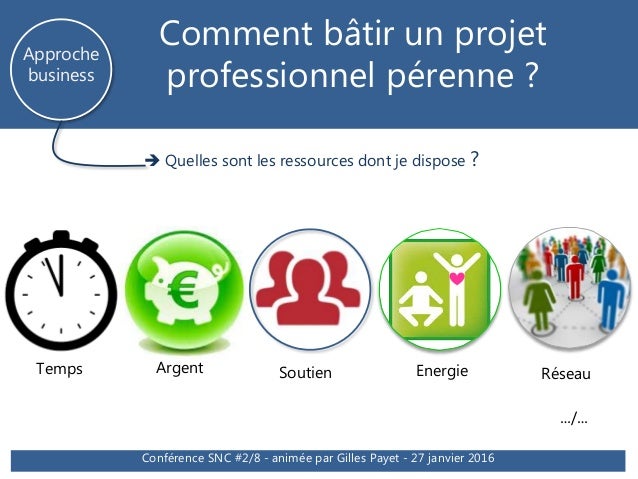 Approche business

Comment bâtir un projet professionnel pérenne ?

➔ Quelles sont les ressources dont je dispose ?

€

Temps

Argent

Soutien

Energie

Réseau

…/…

Conférence SNC #2/8 - animée par Gilles Payet - 27 janvier 2016